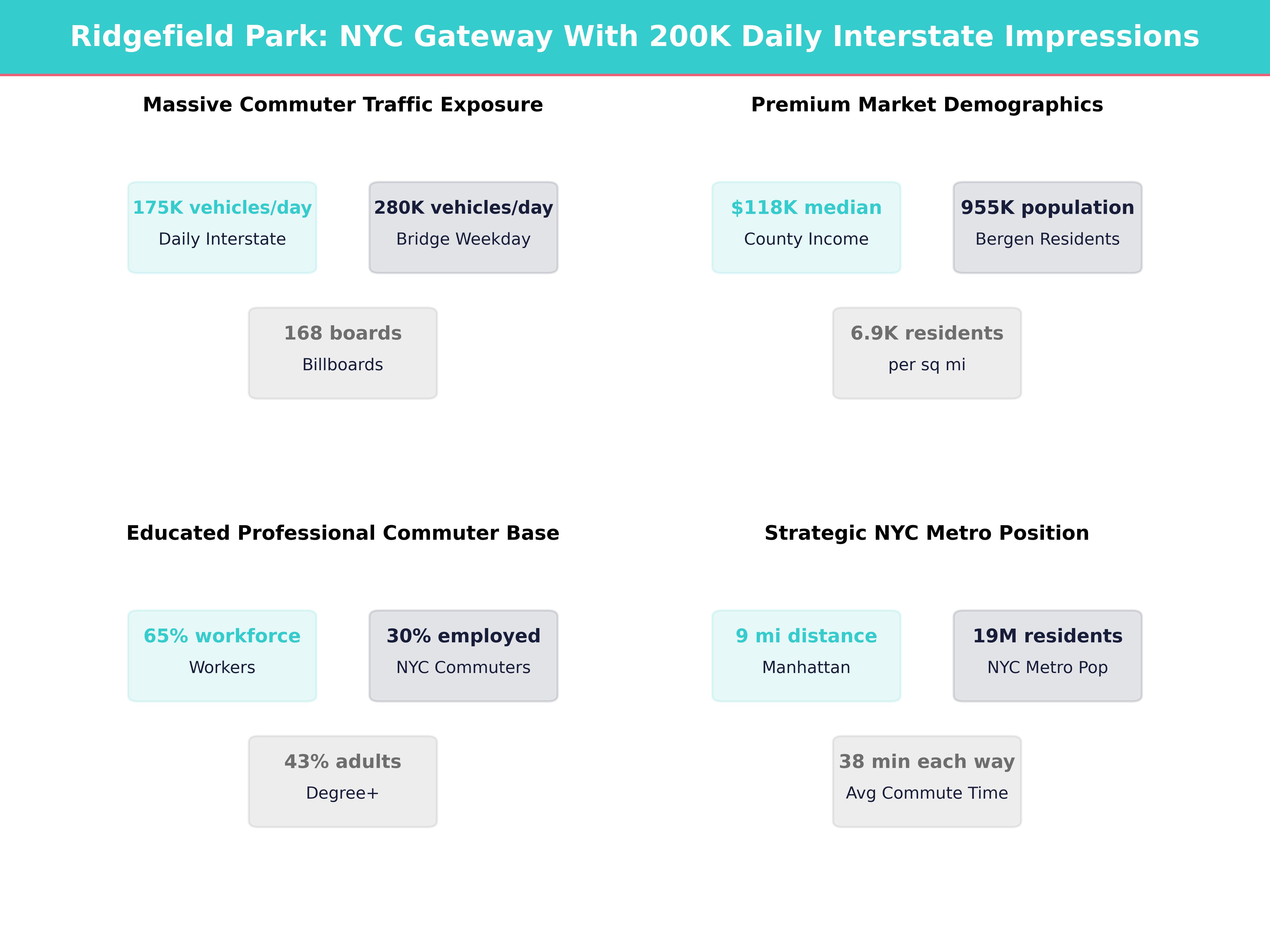 Ridgefield Park: NYC Gateway With 200K Daily Interstate Impressions

Massive Commuter Traffic Exposure

175K vehicles/day
Daily Interstate

280K vehicles/day
Bridge Weekday

168 boards
Billboards

Premium Market Demographics

$118K median
County Income

955K population
Bergen Residents

6.9K residents
per sq mi

Educated Professional Commuter Base

65% workforce
Workers

30% employed
NYC Commuters

43% adults
Degree+

Strategic NYC Metro Position

9 mi distance
Manhattan

19M residents
NYC Metro Pop

38 min each way
Avg Commute Time